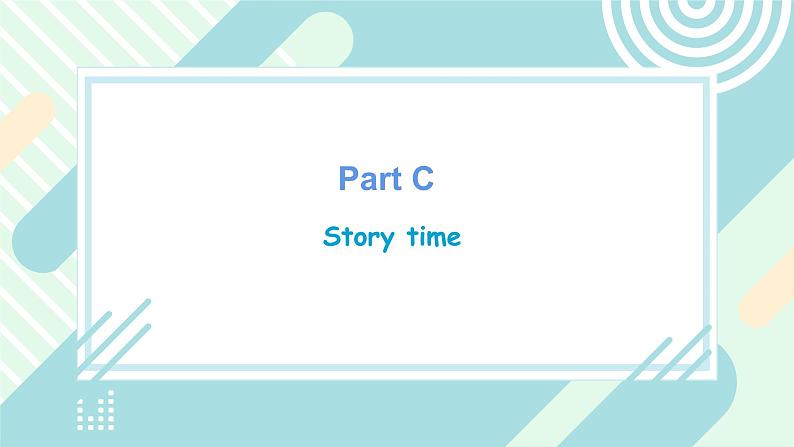 Part C

Story time